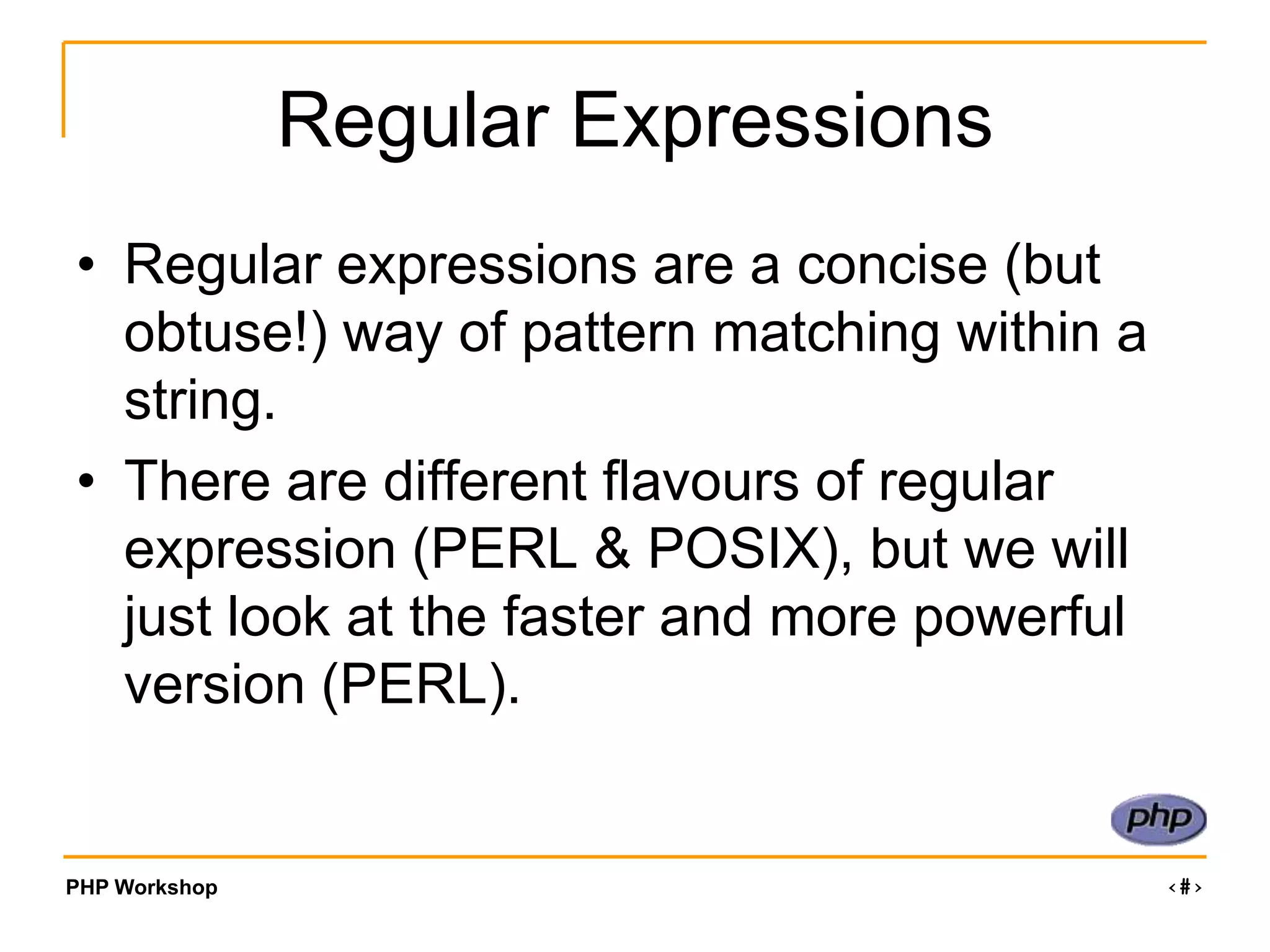 Regular Expressions

• Regular expressions are a concise (but obtuse!) way of pattern matching within a string.

• There are different flavours of regular expression (PERL & POSIX), but we will just look at the faster and more powerful version (PERL).

php

PHP Workshop

‹#›